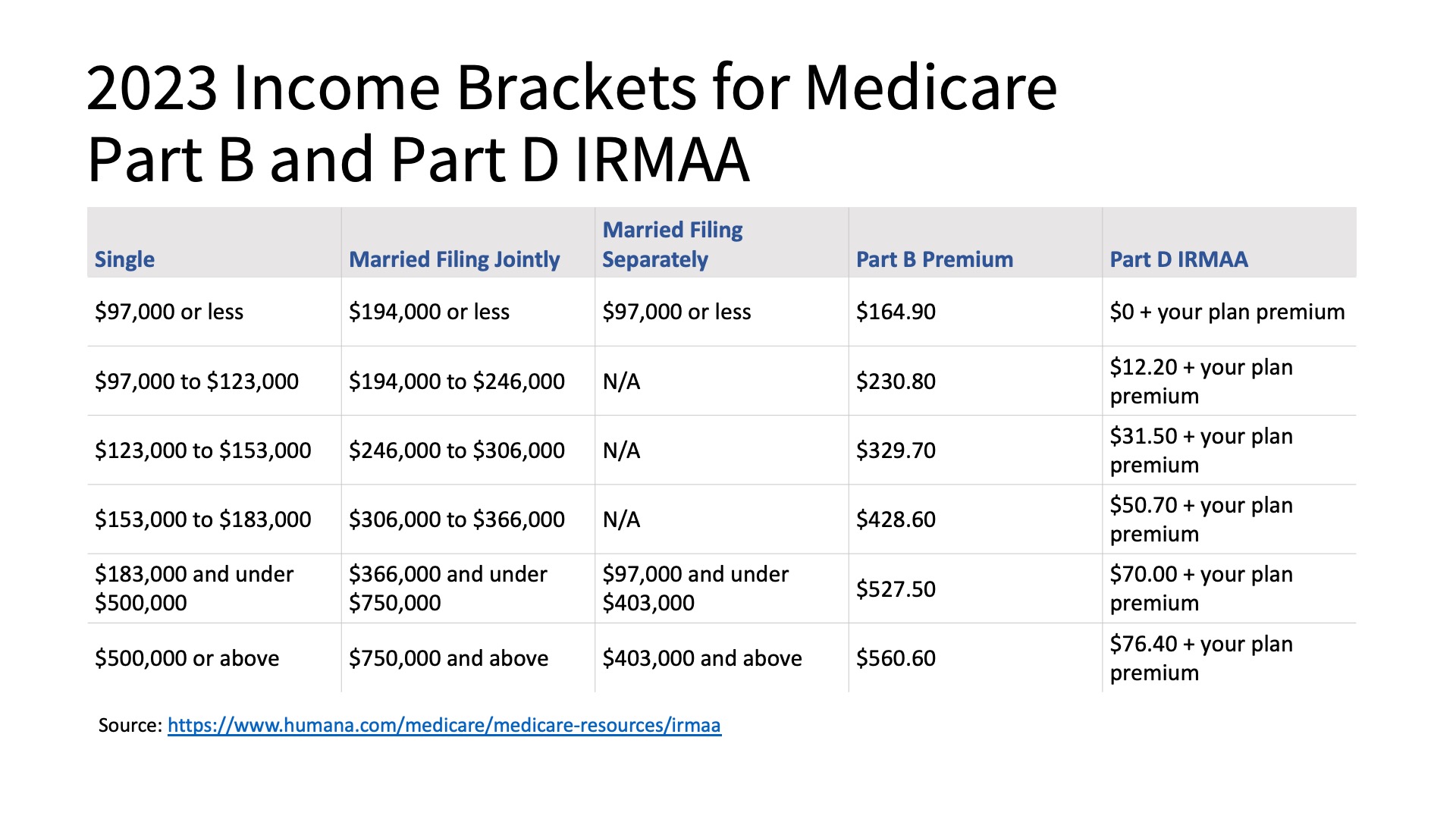 2023 Income Brackets for Medicare Part B and Part D IRMAA

| Single | Married Filing Jointly | Married Filing Separately | Part B Premium | Part D IRMAA |
|---|---|---|---|---|
| \$97,000 or less | \$194,000 or less | \$97,000 or less | \$164.90 | \$0 + your plan premium |
| \$97,000 to \$123,000 | \$194,000 to \$246,000 | N/A | \$230.80 | \$12.20 + your plan premium |
| \$123,000 to \$153,000 | \$246,000 to \$306,000 | N/A | \$329.70 | \$31.50 + your plan premium |
| \$153,000 to \$183,000 | \$306,000 to \$366,000 | N/A | \$428.60 | \$50.70 + your plan premium |
| \$183,000 and under \$500,000 | \$366,000 and under \$750,000 | \$97,000 and under \$403,000 | \$527.50 | \$70.00 + your plan premium |
| \$500,000 or above | \$750,000 and above | \$403,000 and above | \$560.60 | \$76.40 + your plan premium |

Source: https://www.humana.com/medicare/medicare-resources/irmaa